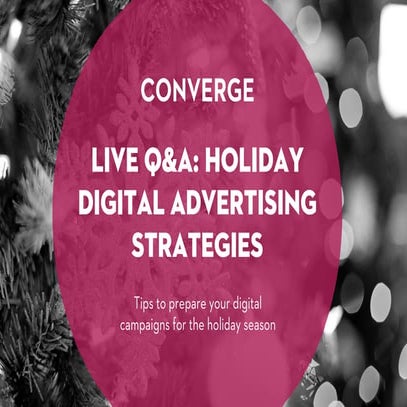 CONVERGE

LIVE Q&A: HOLIDAY DIGITAL ADVERTISING STRATEGIES

Tips to prepare your digital campaigns for the holiday season